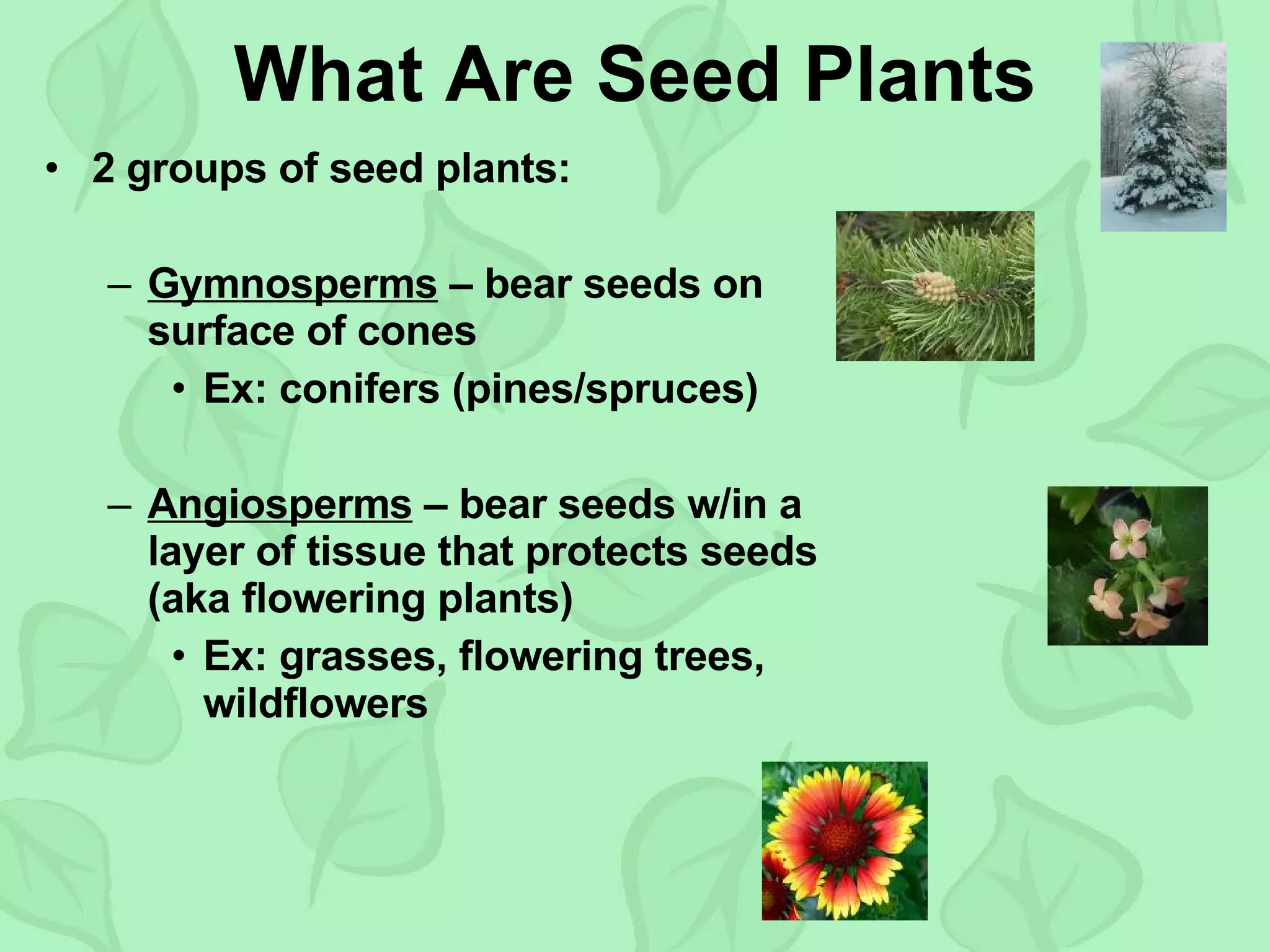 What Are Seed Plants

• 2 groups of seed plants:

– Gymnosperms – bear seeds on surface of cones
  • Ex: conifers (pines/spruces)

– Angiosperms – bear seeds w/in a layer of tissue that protects seeds (aka flowering plants)
  • Ex: grasses, flowering trees, wildflowers